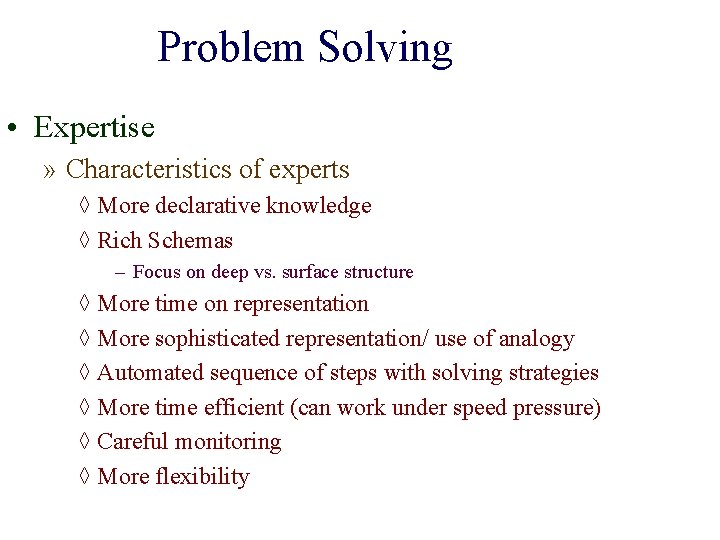 Problem Solving

• Expertise

» Characteristics of experts

◊ More declarative knowledge

◊ Rich Schemas

– Focus on deep vs. surface structure

◊ More time on representation

◊ More sophisticated representation/ use of analogy

◊ Automated sequence of steps with solving strategies

◊ More time efficient (can work under speed pressure)

◊ Careful monitoring

◊ More flexibility